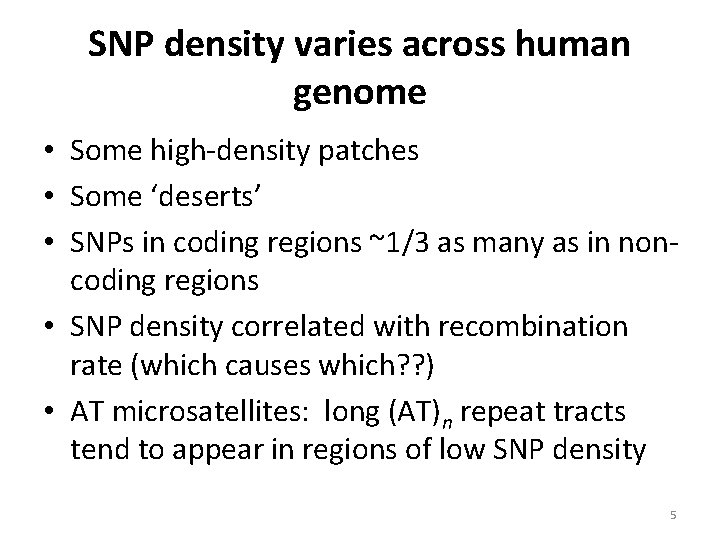 SNP density varies across human genome

• Some high-density patches
• Some ‘deserts’
• SNPs in coding regions ~1/3 as many as in non-coding regions
• SNP density correlated with recombination rate (which causes which??)
• AT microsatellites: long $(AT)_n$ repeat tracts tend to appear in regions of low SNP density

5